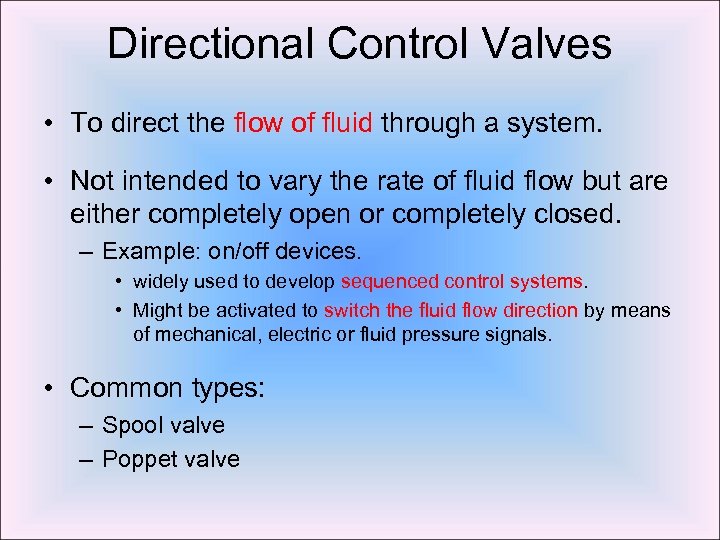 Directional Control Valves

• To direct the flow of fluid through a system.

• Not intended to vary the rate of fluid flow but are either completely open or completely closed.

– Example: on/off devices.

• widely used to develop sequenced control systems.

• Might be activated to switch the fluid flow direction by means of mechanical, electric or fluid pressure signals.

• Common types:

– Spool valve

– Poppet valve